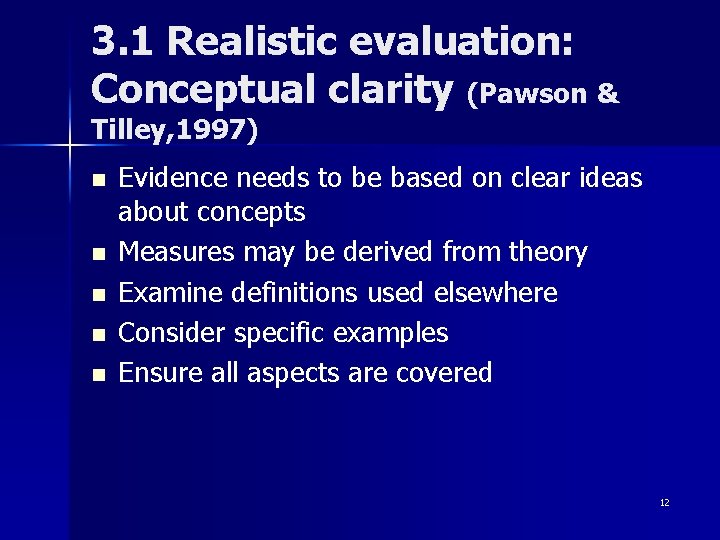 3.1 Realistic evaluation: Conceptual clarity (Pawson & Tilley,1997)

- Evidence needs to be based on clear ideas about concepts
- Measures may be derived from theory
- Examine definitions used elsewhere
- Consider specific examples
- Ensure all aspects are covered

12